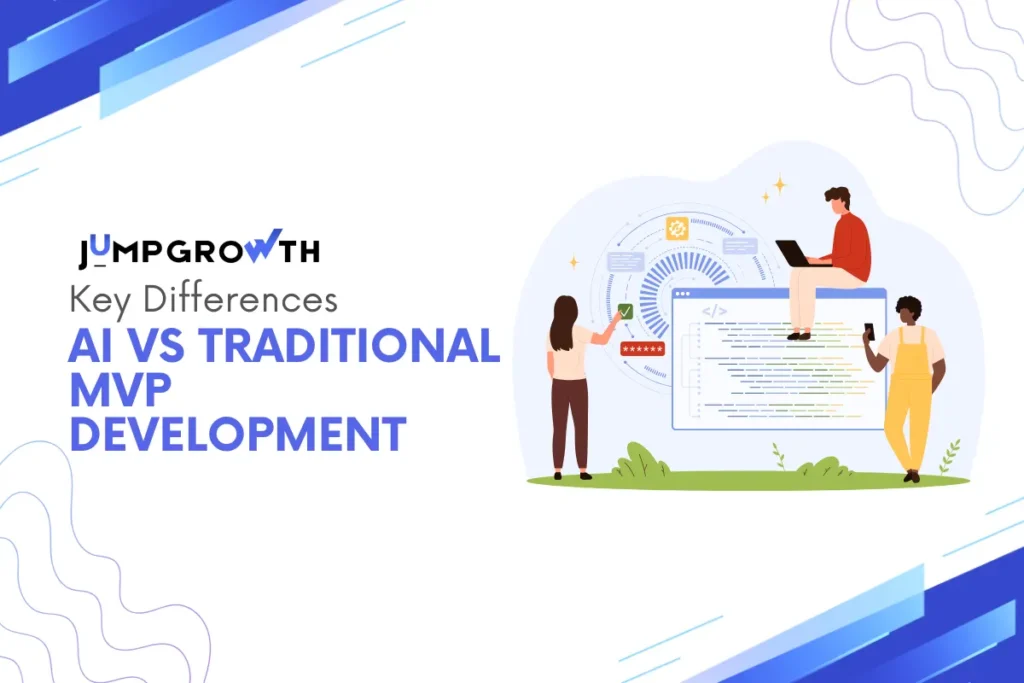 JUMPGROWTH

Key Differences

AI VS TRADITIONAL MVP DEVELOPMENT

</>

******